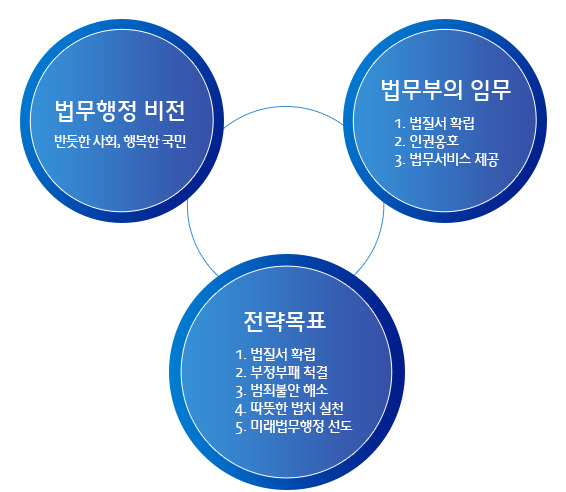 법무행정 비전

반듯한 사회, 행복한 국민

법무부의 임무

1. 법질서 확립
2. 인권옹호
3. 법무서비스 제공

전략목표

1. 법질서 확립
2. 부정부패 척결
3. 범죄불안 해소
4. 따뜻한 법치 실천
5. 미래법무행정 선도